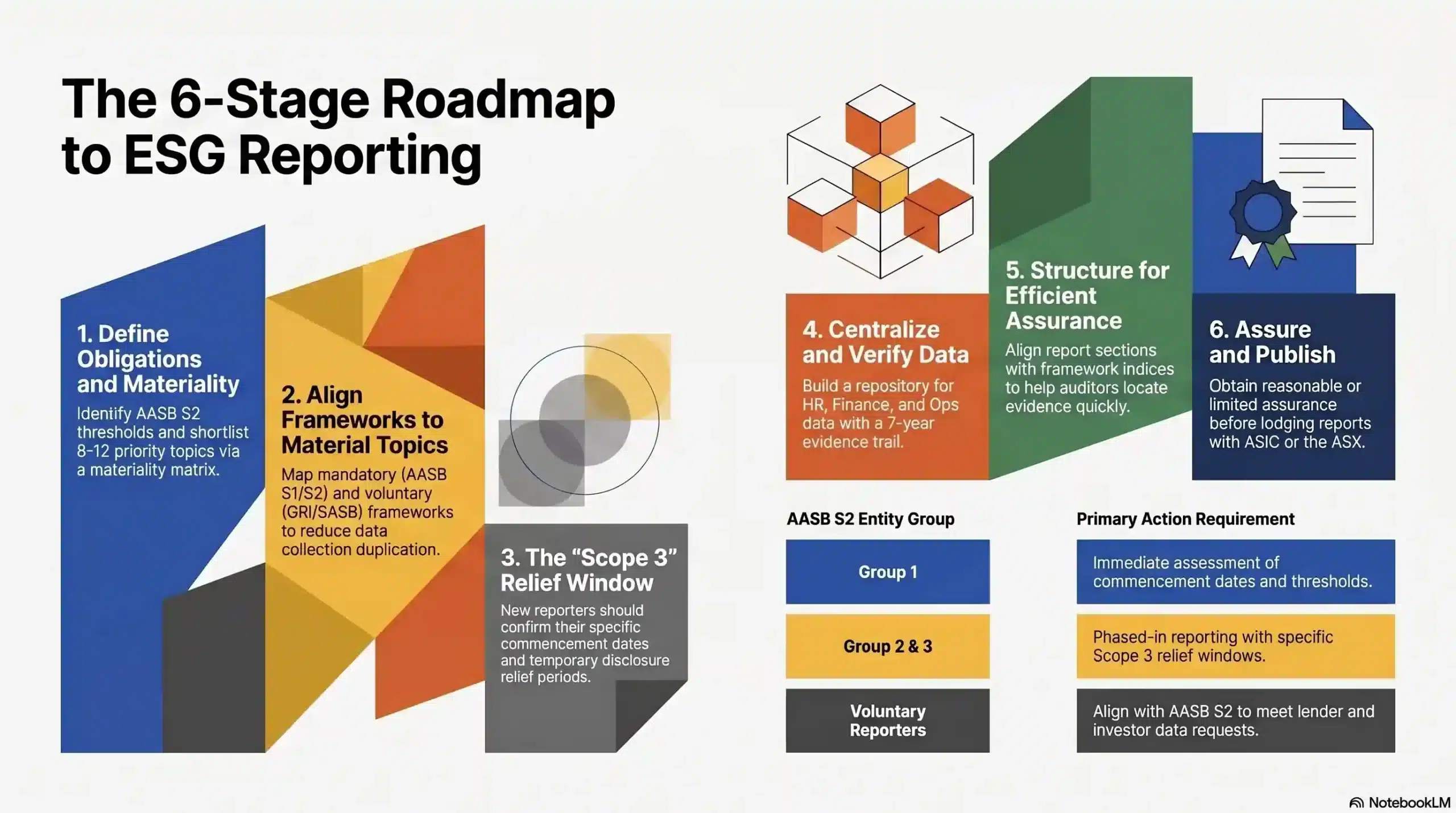 The 6-Stage Roadmap to ESG Reporting

1. Define Obligations and Materiality
Identify AASB S2 thresholds and shortlist 8-12 priority topics via a materiality matrix.

2. Align Frameworks to Material Topics
Map mandatory (AASB S1/S2) and voluntary (GRI/SASB) frameworks to reduce data collection duplication.

3. The "Scope 3" Relief Window
New reporters should confirm their specific commencement dates and temporary disclosure relief periods.

4. Centralize and Verify Data
Build a repository for HR, Finance, and Ops data with a 7-year evidence trail.

5. Structure for Efficient Assurance
Align report sections with framework indices to help auditors locate evidence quickly.

6. Assure and Publish
Obtain reasonable or limited assurance before lodging reports with ASIC or the ASX.

| AASB S2 Entity Group | Primary Action Requirement |
|---|---|
| Group 1 | Immediate assessment of commencement dates and thresholds. |
| Group 2 & 3 | Phased-in reporting with specific Scope 3 relief windows. |
| Voluntary Reporters | Align with AASB S2 to meet lender and investor data requests. |

NotebookLM